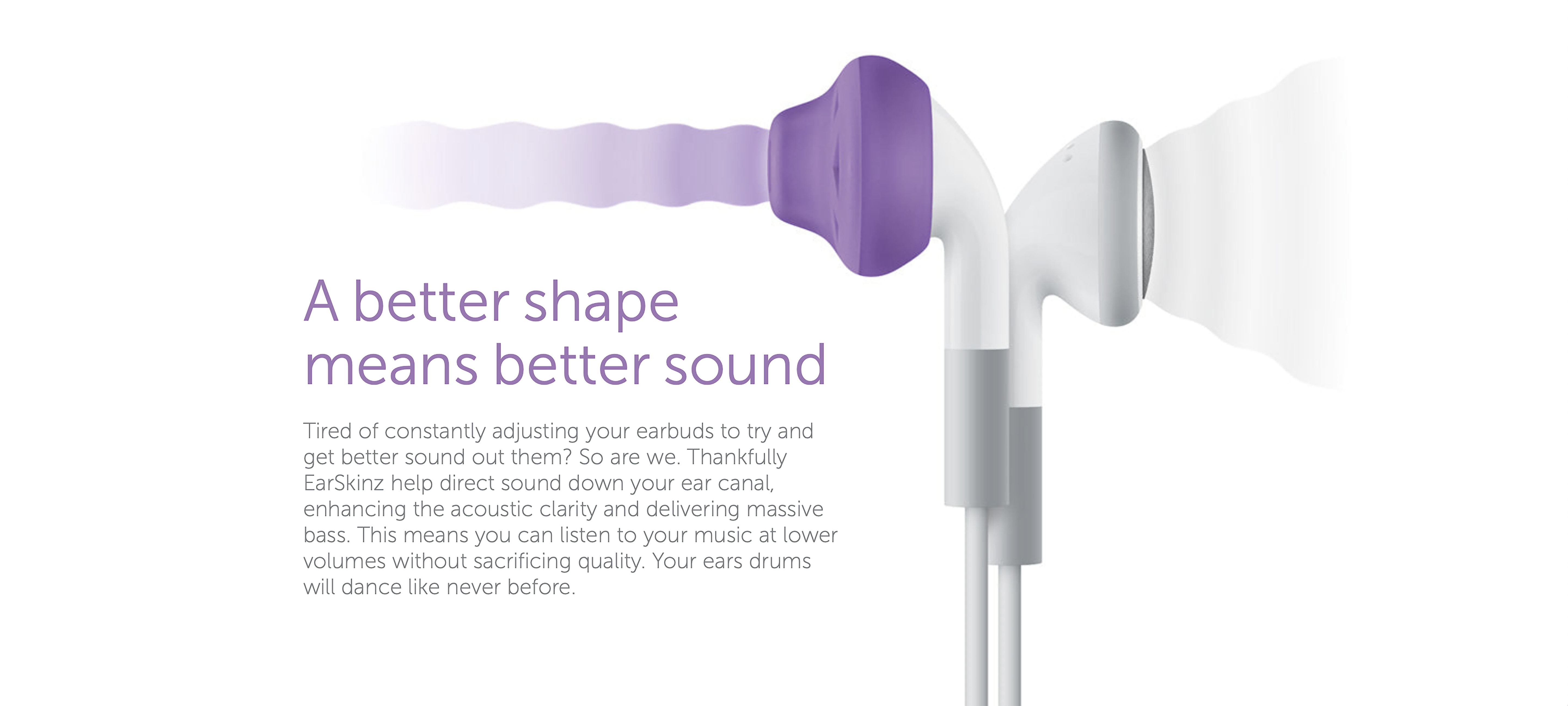 A better shape means better sound

Tired of constantly adjusting your earbuds to try and get better sound out them? So are we. Thankfully EarSkinz help direct sound down your ear canal, enhancing the acoustic clarity and delivering massive bass. This means you can listen to your music at lower volumes without sacrificing quality. Your ears drums will dance like never before.